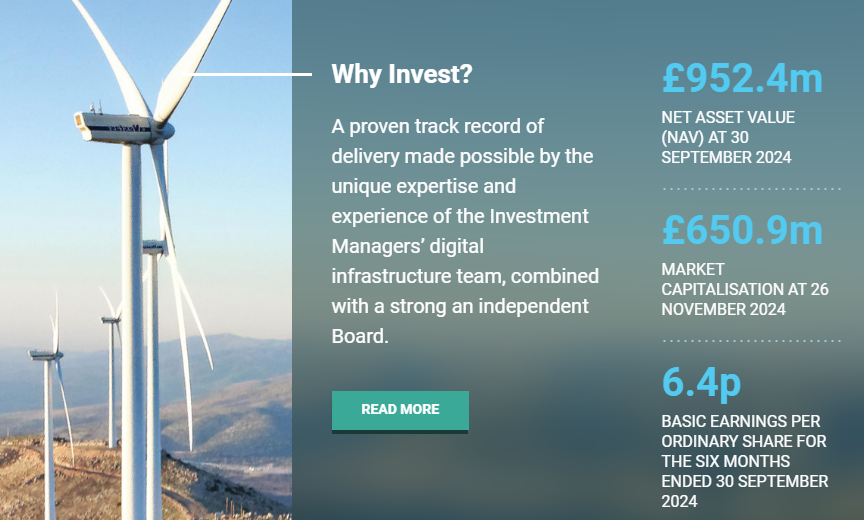 Why Invest?

A proven track record of delivery made possible by the unique expertise and experience of the Investment Managers' digital infrastructure team, combined with a strong an independent Board.

READ MORE

£952.4m

NET ASSET VALUE (NAV) AT 30 SEPTEMBER 2024

£650.9m

MARKET CAPITALISATION AT 26 NOVEMBER 2024

6.4p

BASIC EARNINGS PER ORDINARY SHARE FOR THE SIX MONTHS ENDED 30 SEPTEMBER 2024